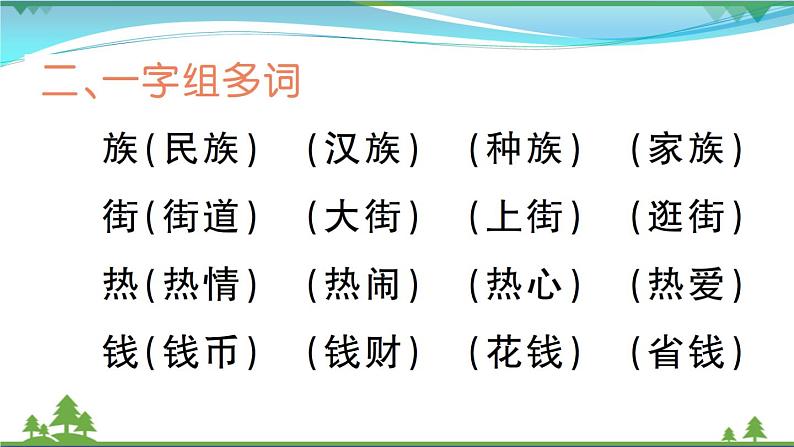 二、一字组多词

族(民族) (汉族) (种族) (家族)

街(街道) (大街) (上街) (逛街)

热(热情) (热闹) (热心) (热爱)

钱(钱币) (钱财) (花钱) (省钱)